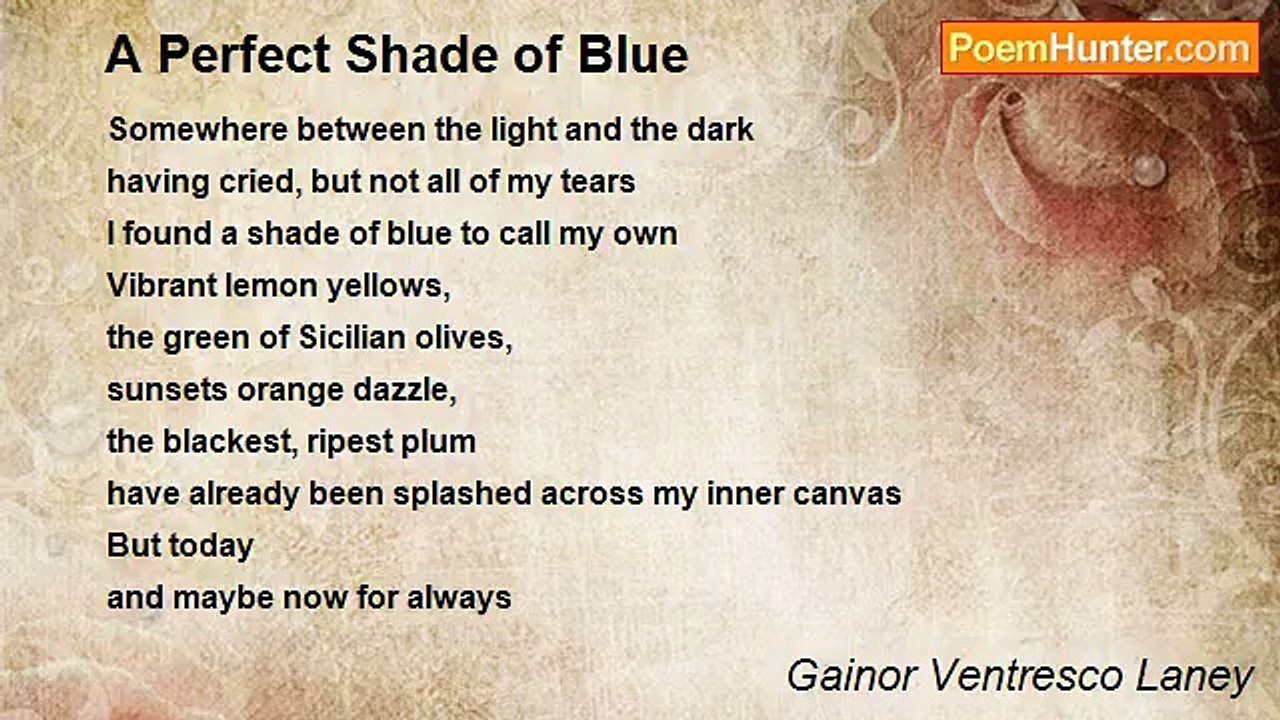 A Perfect Shade of Blue

PoemHunter.com

Somewhere between the light and the dark
having cried, but not all of my tears
I found a shade of blue to call my own
Vibrant lemon yellows,
the green of Sicilian olives,
sunsets orange dazzle,
the blackest, ripest plum
have already been splashed across my inner canvas
But today
and maybe now for always

Gainor Ventresco Laney